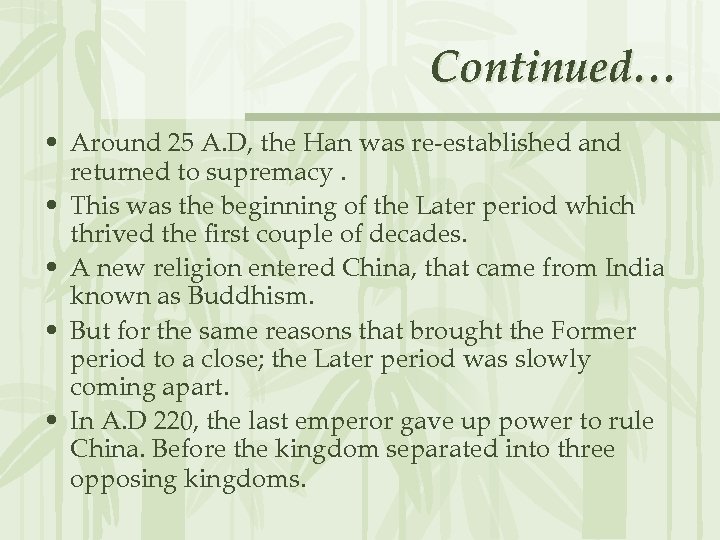 Continued…

• Around 25 A.D, the Han was re-established and returned to supremacy .
• This was the beginning of the Later period which thrived the first couple of decades.
• A new religion entered China, that came from India known as Buddhism.
• But for the same reasons that brought the Former period to a close; the Later period was slowly coming apart.
• In A.D 220, the last emperor gave up power to rule China. Before the kingdom separated into three opposing kingdoms.